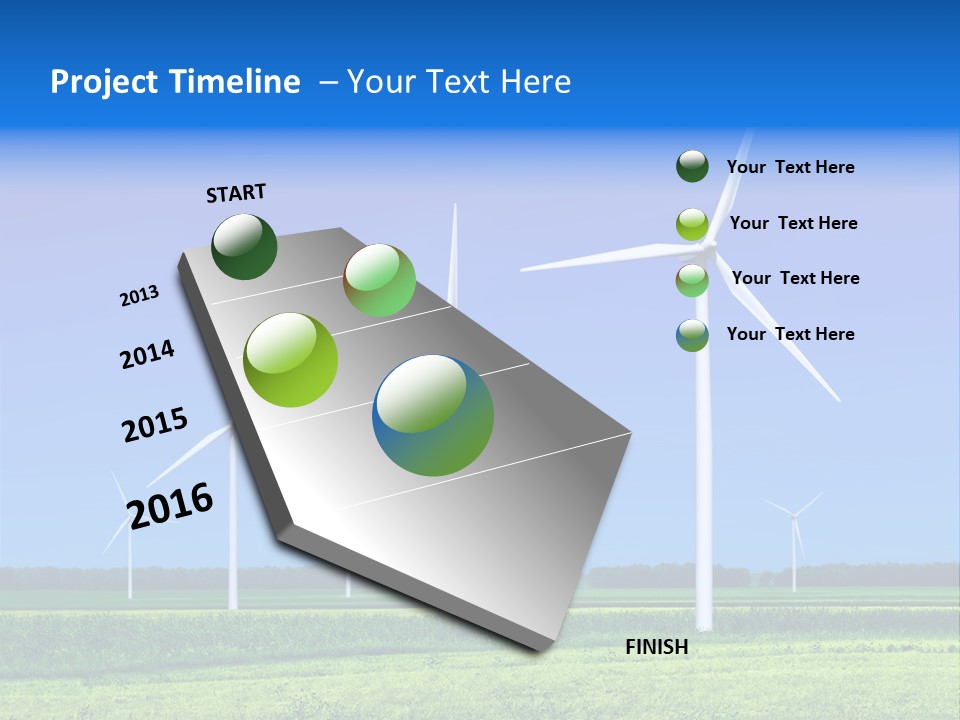 Project Timeline – Your Text Here

START

2013

2014

2015

2016

Your Text Here

Your Text Here

Your Text Here

Your Text Here

FINISH